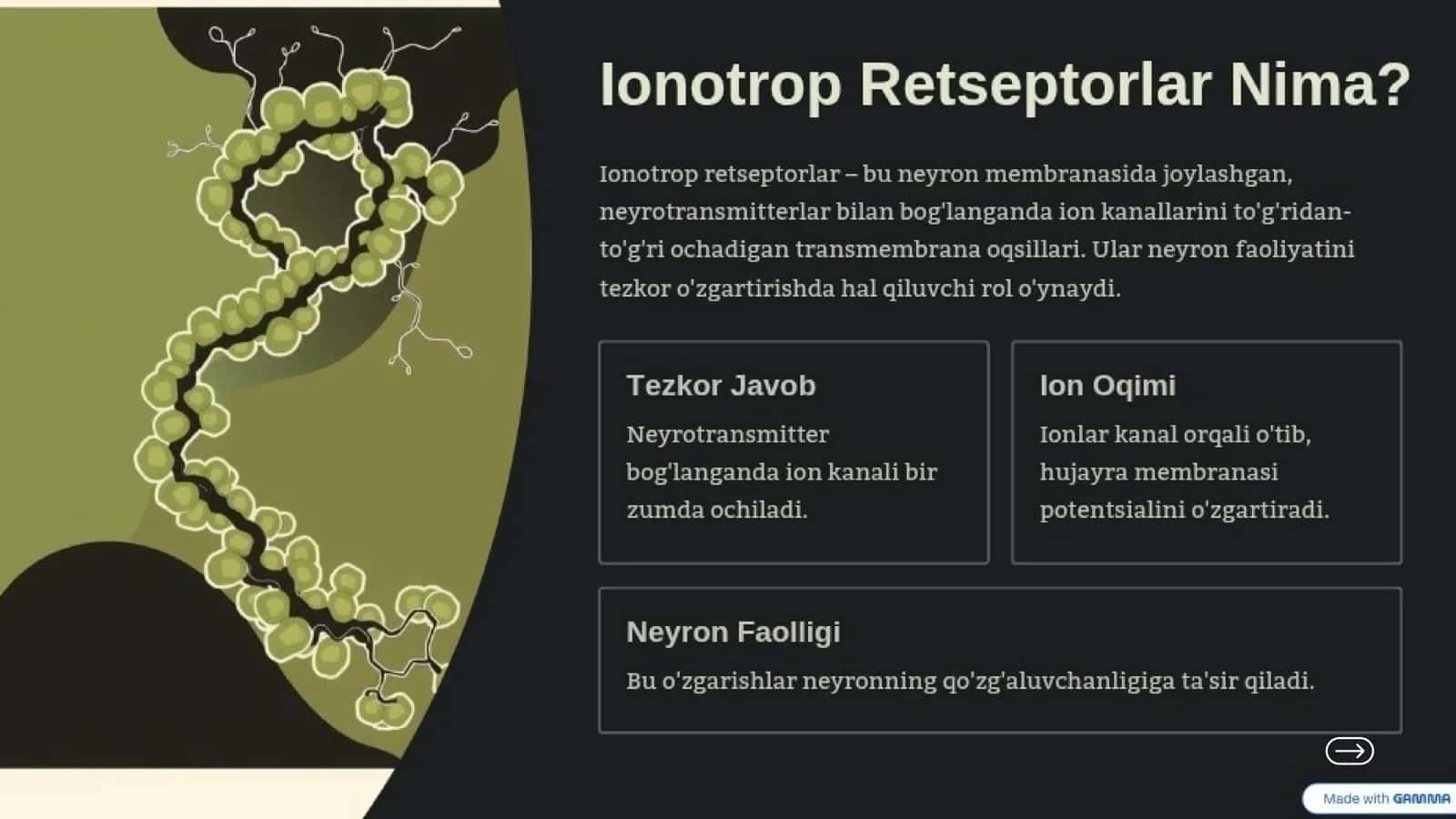 Ionotrop Retseptorlar Nima?

Ionotrop retseptorlar – bu neyron membranasida joylashgan, neyrotransmitterlar bilan bog'langanda ion kanallarini to'g'ridan-to'g'ri ochadigan transmembrana oqsillari. Ular neyron faoliyatini tezkor o'zgartirishda hal qiluvchi rol o'ynaydi.

Tezkor Javob

Neyrotransmitter bog'langanda ion kanali bir zumda ochiladi.

Ion Oqimi

Ionlar kanal orqali o'tib, hujayra membranasi potentsialini o'zgartiradi.

Neyron Faolligi

Bu o'zgarishlar neyronning qo'zg'aluvchanligiga ta'sir qiladi.

Made with GAMMA